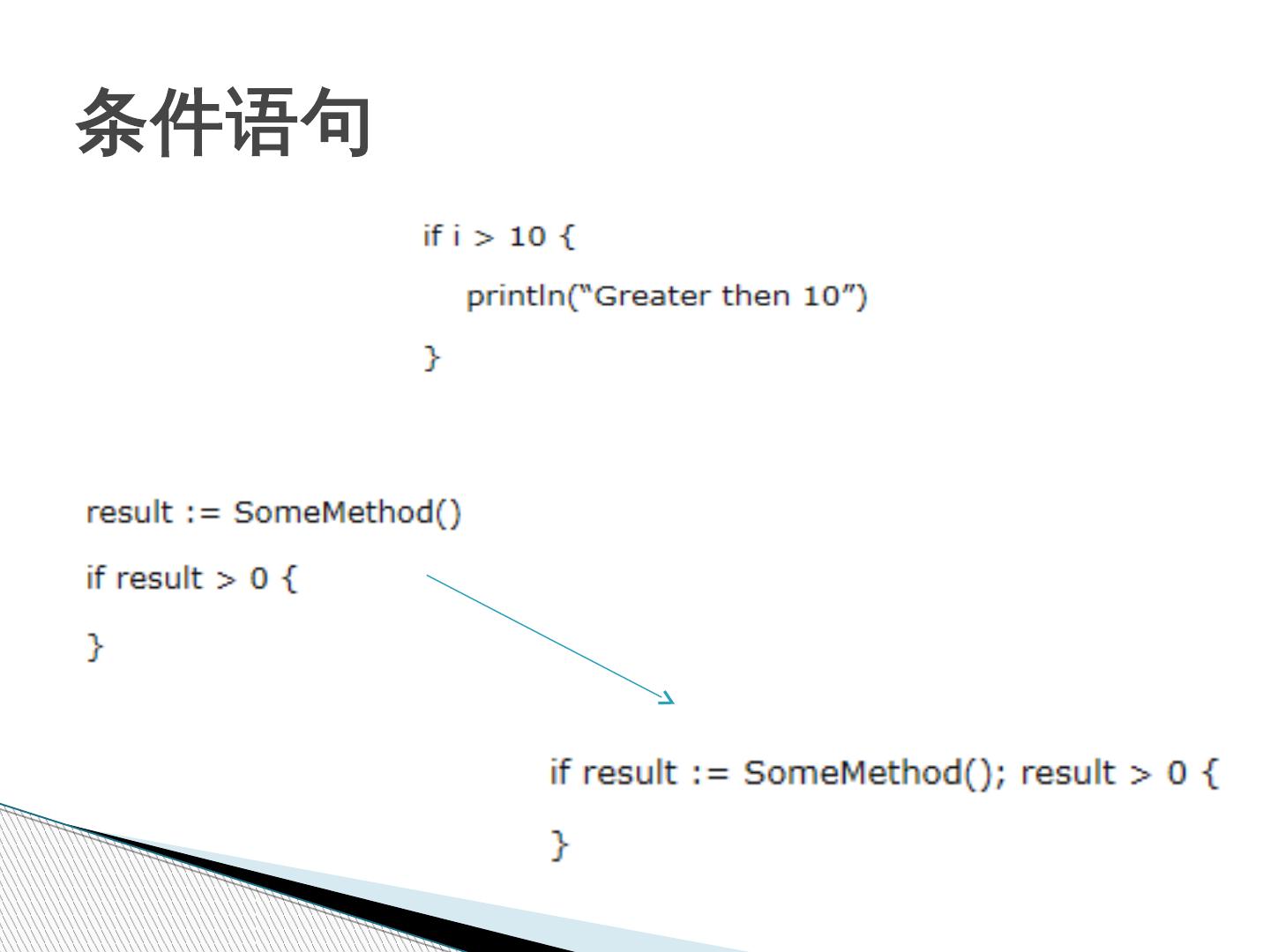 条件语句

if i > 10 {
println(“Greater then 10”)
}

result := SomeMethod()
if result > 0 {
}

if result := SomeMethod(); result > 0 {
}